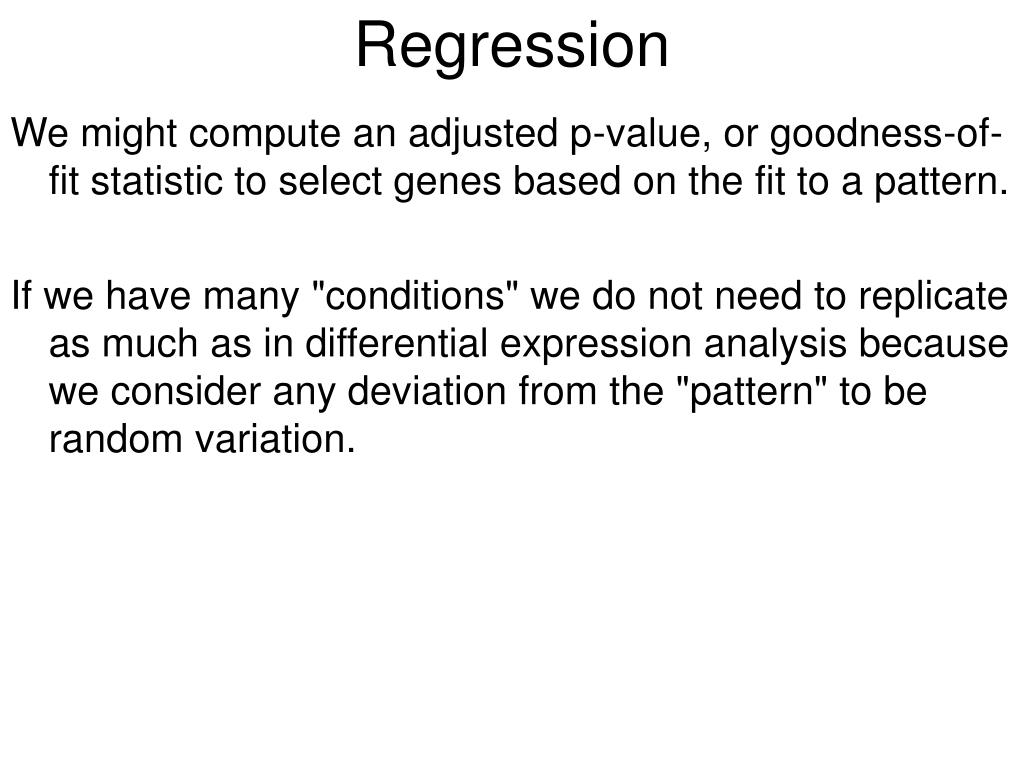 Regression

We might compute an adjusted p-value, or goodness-of-fit statistic to select genes based on the fit to a pattern.

If we have many "conditions" we do not need to replicate as much as in differential expression analysis because we consider any deviation from the "pattern" to be random variation.